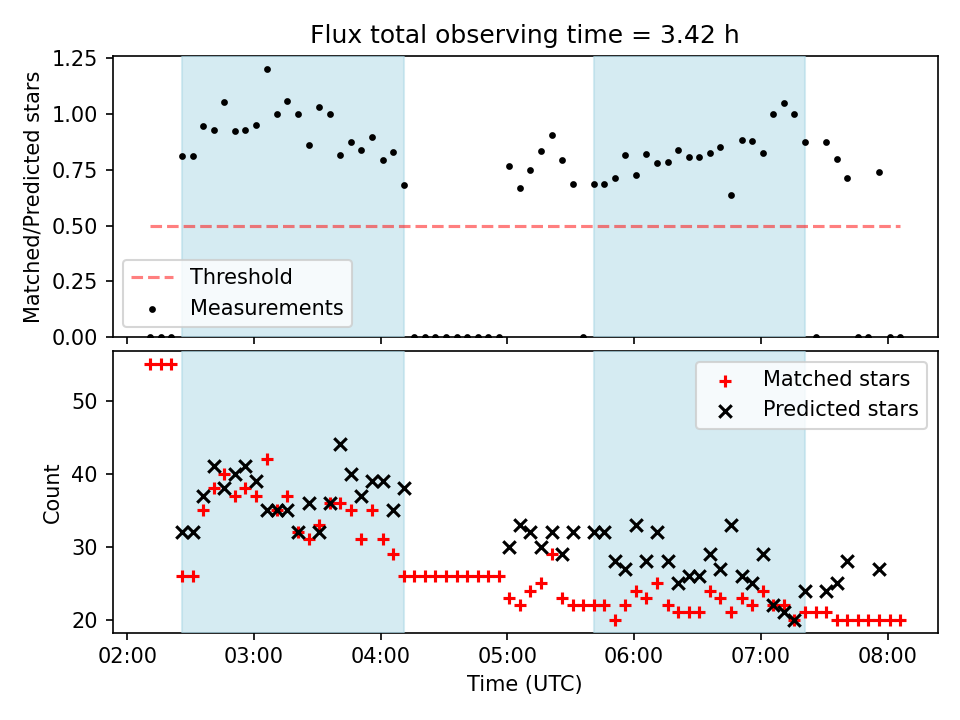 Flux total observing time = 3.42 h

Matched/Predicted stars

1.25
1.00
0.75
0.50
0.25
0.00

Threshold
Measurements

Count

50
40
30
20

Matched stars
Predicted stars

02:00 03:00 04:00 05:00 06:00 07:00 08:00

Time (UTC)